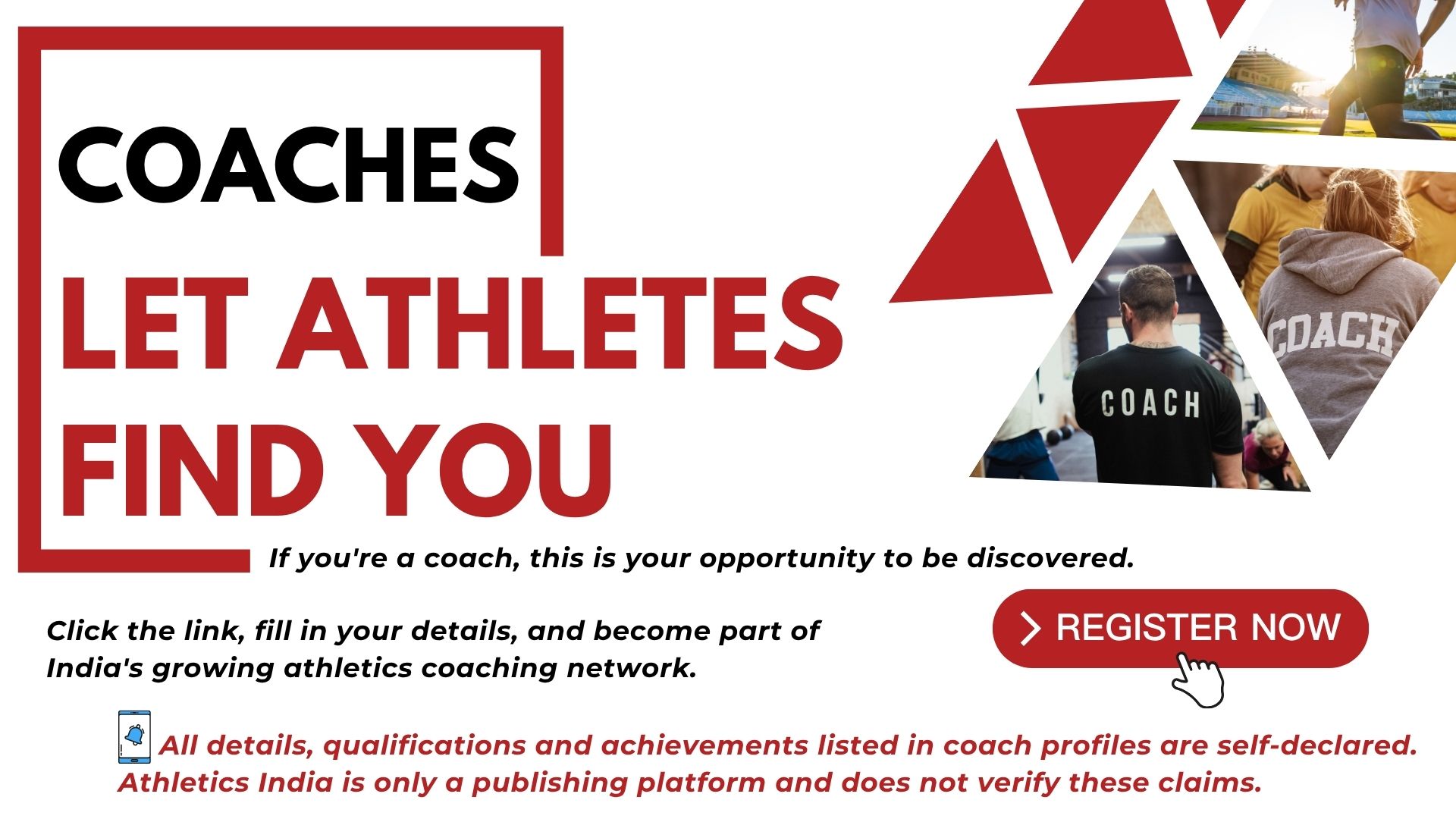 COACHES
LET ATHLETES FIND YOU

COACH

COACH

If you're a coach, this is your opportunity to be discovered.

Click the link, fill in your details, and become part of India's growing athletics coaching network.

REGISTER NOW

All details, qualifications and achievements listed in coach profiles are self-declared. Athletics India is only a publishing platform and does not verify these claims.